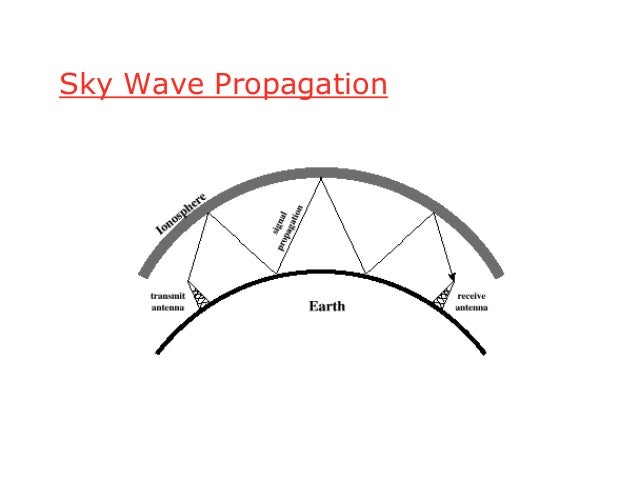 Sky Wave Propagation

Ionosphere

signal propagation

transmit antenna

Earth

receive antenna